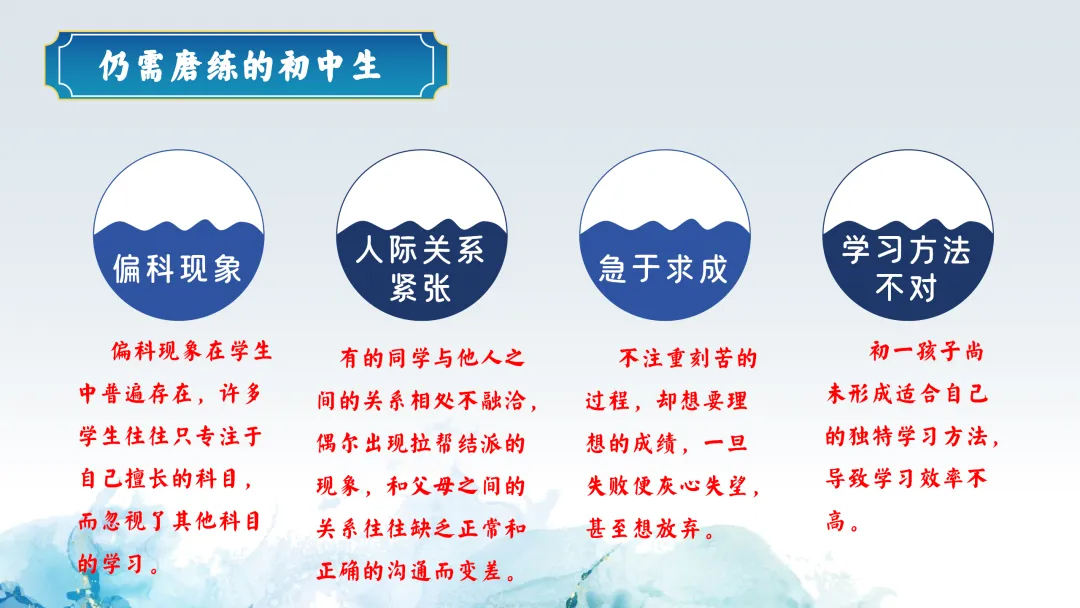 仍需磨练的初中生

偏科现象

偏科现象在学生中普遍存在，许多学生往往只专注于自己擅长的科目，而忽视了其他科目的学习。

人际关系紧张

有的同学与他人之间的关系相处不融洽，偶尔出现拉帮结派的现象，和父母之间的关系往往缺乏正常和正确的沟通而变差。

急于求成

不注重刻苦的过程，却想要理想的成绩，一旦失败便灰心失望，甚至想放弃。

学习方法不对

初一孩子尚未形成适合自己的独特学习方法，导致学习效率不高。